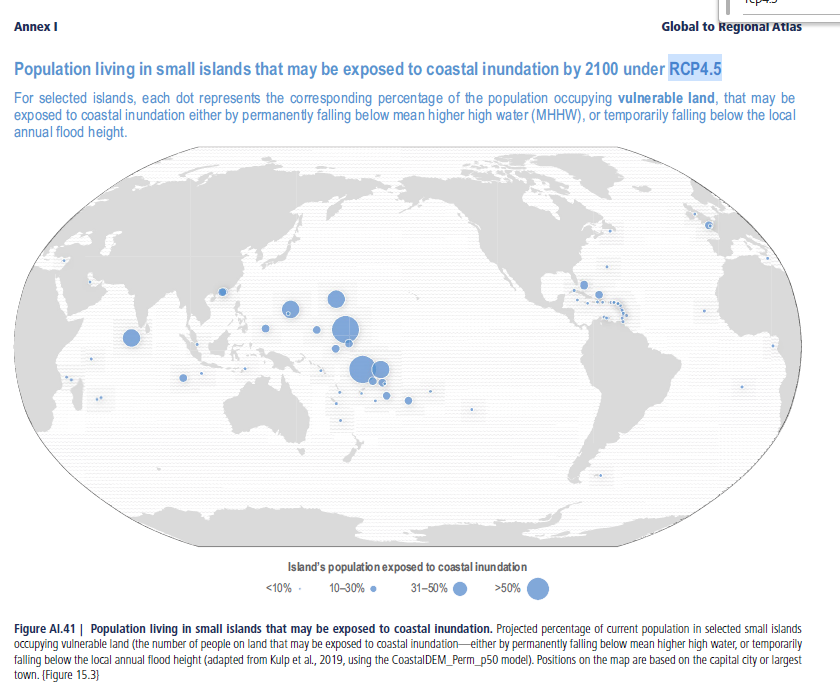 Annex I

Global to Regional Atlas

Population living in small islands that may be exposed to coastal inundation by 2100 under RCP4.5

For selected islands, each dot represents the corresponding percentage of the population occupying vulnerable land, that may be exposed to coastal inundation either by permanently falling below mean higher high water (MHHW), or temporarily falling below the local annual flood height.

Island's population exposed to coastal inundation

<10%   10–30%   31–50%   >50%

Figure AI.41 | Population living in small islands that may be exposed to coastal inundation. Projected percentage of current population in selected small islands occupying vulnerable land (the number of people on land that may be exposed to coastal inundation—either by permanently falling below mean higher high water, or temporarily falling below the local annual flood height (adapted from Kulp et al., 2019, using the CoastalDEM_Perm_p50 model). Positions on the map are based on the capital city or largest town. {Figure 15.3}